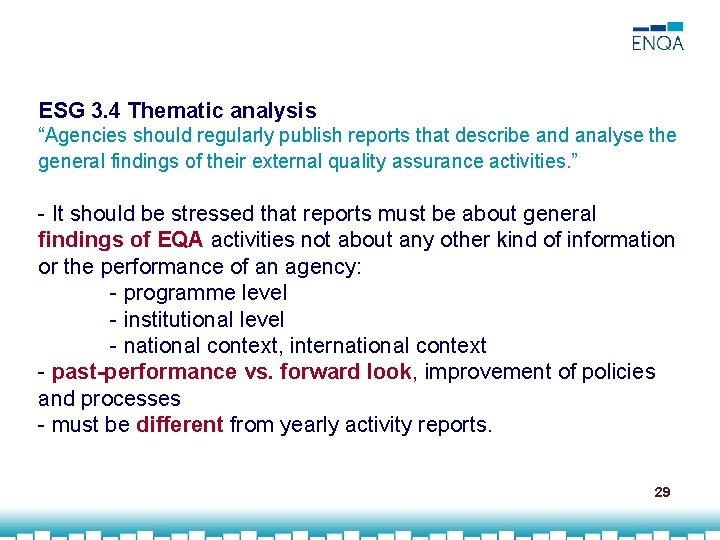 ENQA

ESG 3.4 Thematic analysis
“Agencies should regularly publish reports that describe and analyse the general findings of their external quality assurance activities.”

- It should be stressed that reports must be about general findings of EQA activities not about any other kind of information or the performance of an agency:
- programme level
- institutional level
- national context, international context
- past-performance vs. forward look, improvement of policies and processes
- must be different from yearly activity reports.

29